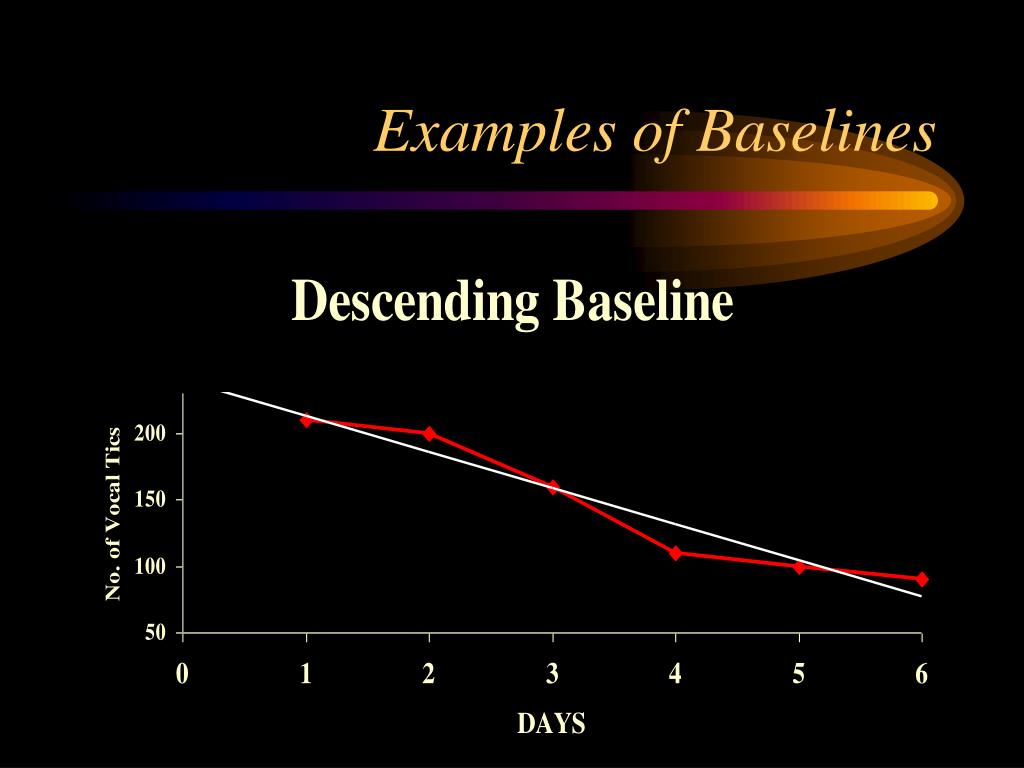 Examples of Baselines

Descending Baseline

No. of Vocal Tics

200
150
100
50

0 1 2 3 4 5 6

DAYS